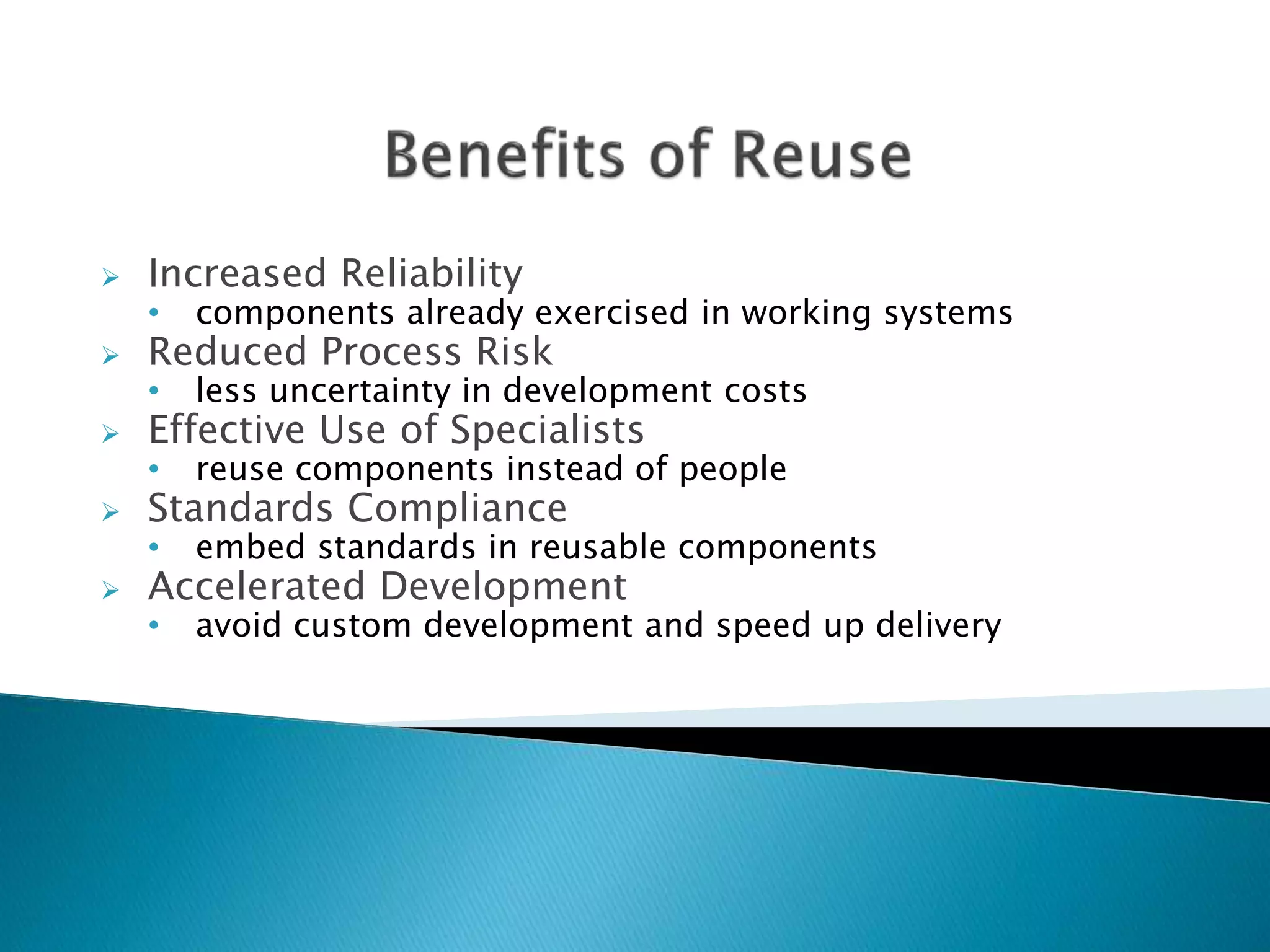 Benefits of Reuse

➢ Increased Reliability
• components already exercised in working systems
➢ Reduced Process Risk
• less uncertainty in development costs
➢ Effective Use of Specialists
• reuse components instead of people
➢ Standards Compliance
• embed standards in reusable components
➢ Accelerated Development
• avoid custom development and speed up delivery